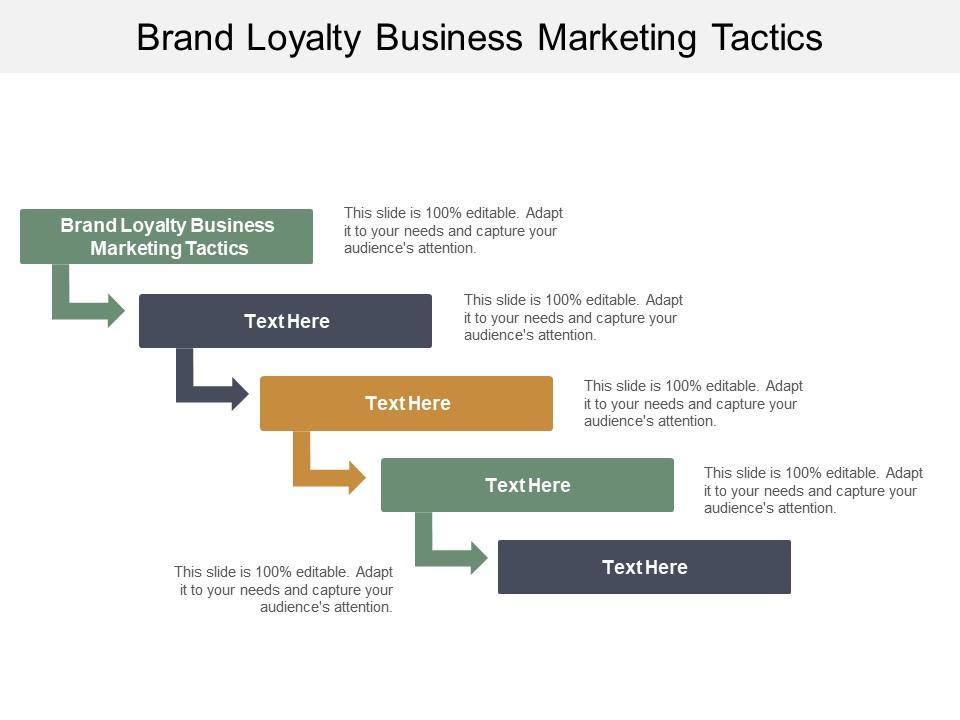 Brand Loyalty Business Marketing Tactics

Brand Loyalty Business Marketing Tactics

This slide is 100% editable. Adapt it to your needs and capture your audience's attention.

Text Here

This slide is 100% editable. Adapt it to your needs and capture your audience's attention.

Text Here

This slide is 100% editable. Adapt it to your needs and capture your audience's attention.

Text Here

This slide is 100% editable. Adapt it to your needs and capture your audience's attention.

This slide is 100% editable. Adapt it to your needs and capture your audience's attention.

Text Here